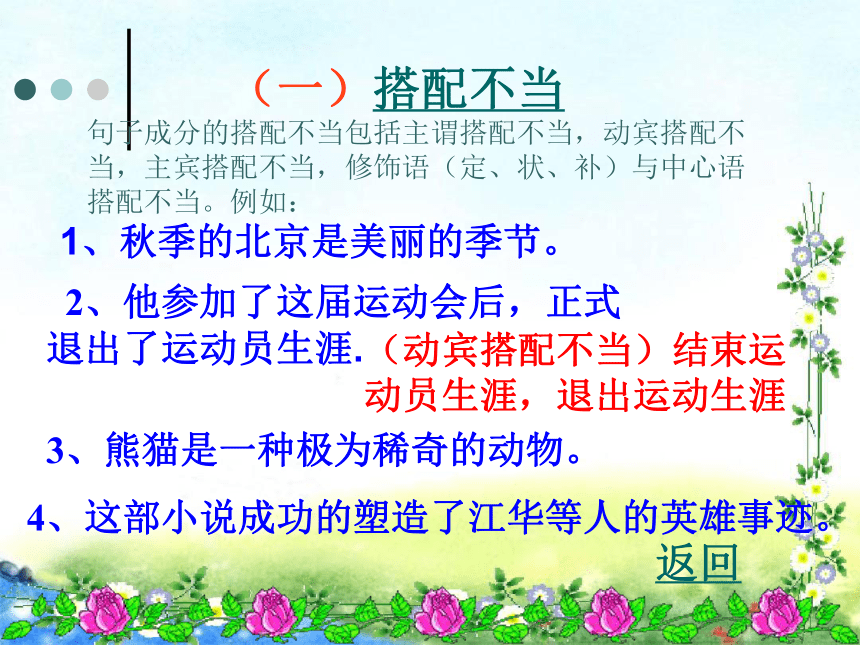 （一）搭配不当

句子成分的搭配不当包括主谓搭配不当，动宾搭配不当，主宾搭配不当，修饰语（定、状、补）与中心语搭配不当。例如：

1、秋季的北京是美丽的季节。

2、他参加了这届运动会后，正式退出了运动员生涯.（动宾搭配不当）结束运动员生涯，退出运动生涯

3、熊猫是一种极为稀奇的动物。

4、这部小说成功的塑造了江华等人的英雄事迹。

返回